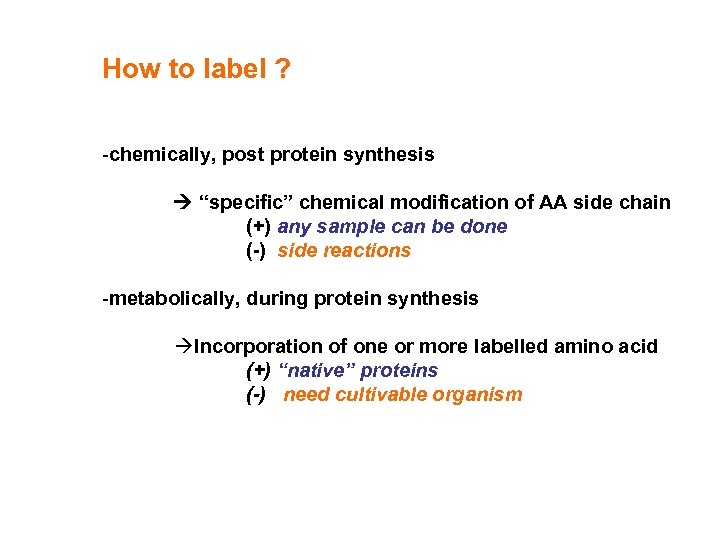 How to label ?

-chemically, post protein synthesis

→ “specific” chemical modification of AA side chain
(+) any sample can be done
(-) side reactions

-metabolically, during protein synthesis

→Incorporation of one or more labelled amino acid
(+) “native” proteins
(-) need cultivable organism